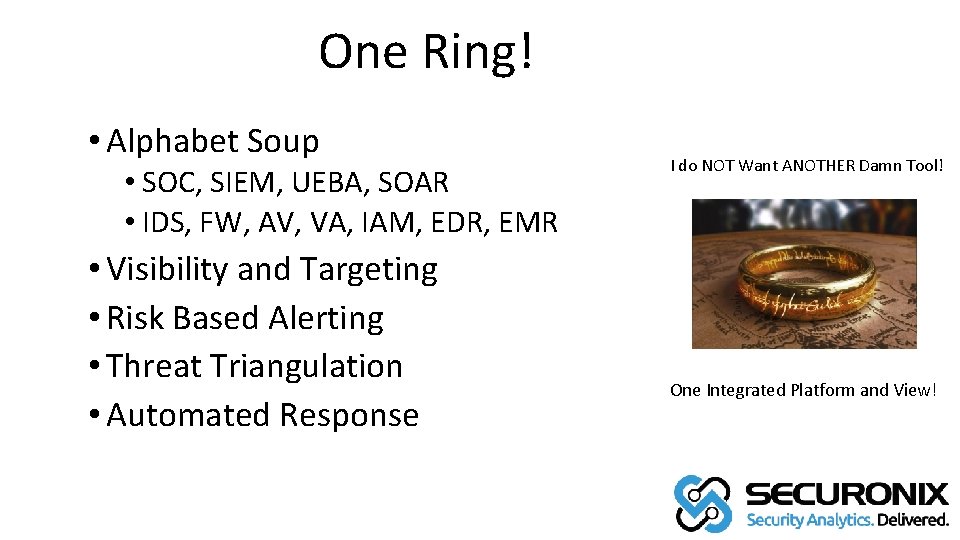 One Ring!

• Alphabet Soup
• SOC, SIEM, UEBA, SOAR
• IDS, FW, AV, VA, IAM, EDR, EMR
• Visibility and Targeting
• Risk Based Alerting
• Threat Triangulation
• Automated Response

I do NOT Want ANOTHER Damn Tool!

One Integrated Platform and View!

SECURONIX
Security Analytics. Delivered.